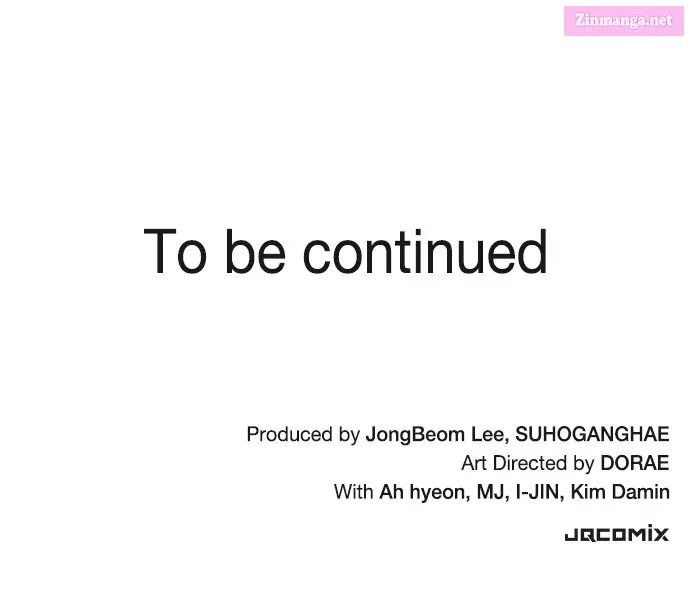 Zinmanga.net

To be continued

Produced by JongBeom Lee, SUHOGANGHAE
Art Directed by DORAE
With Ah hyeon, MJ, I-JIN, Kim Damin

JQCOMIX